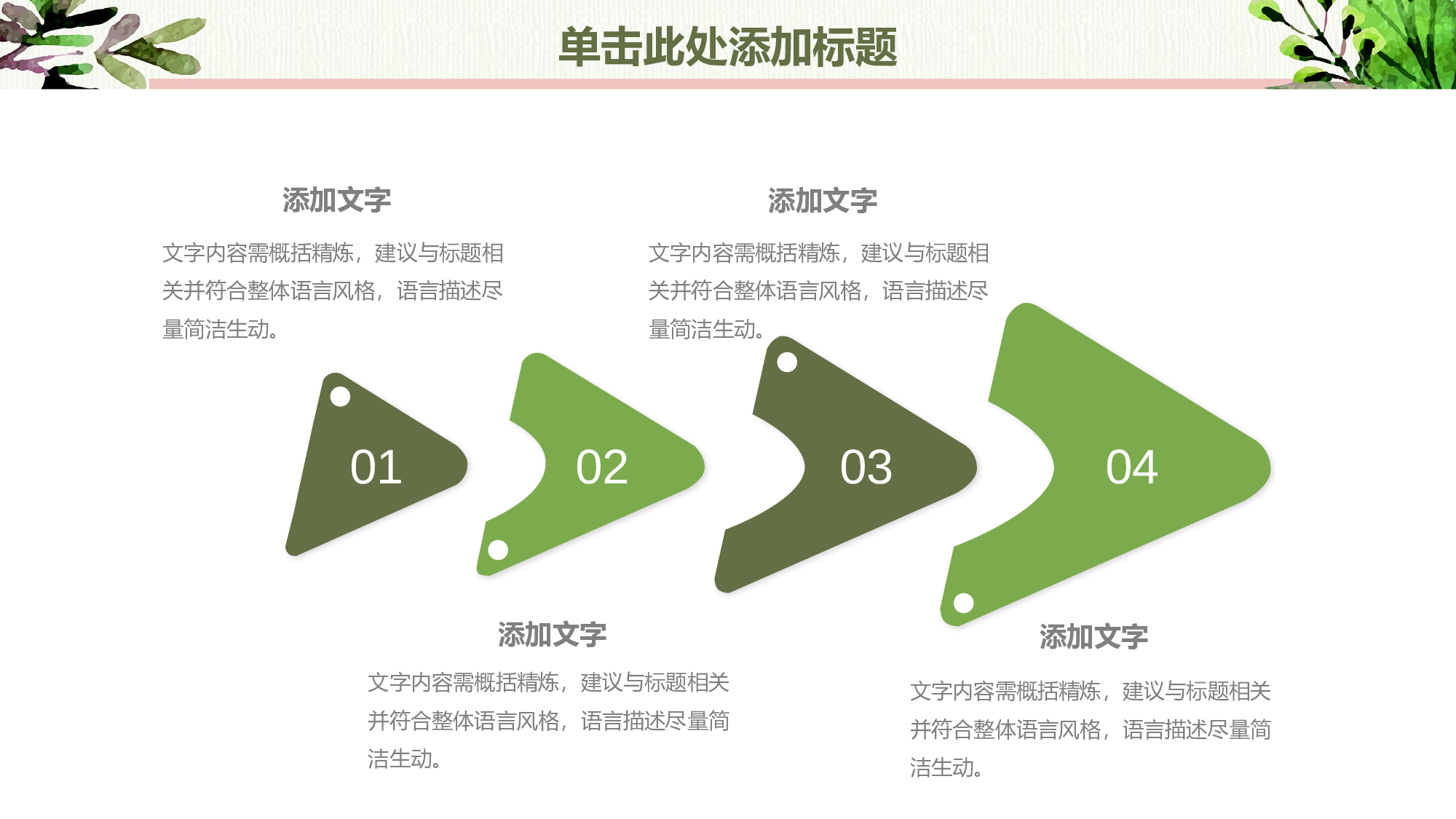 单击此处添加标题

添加文字

文字内容需概括精炼，建议与标题相关并符合整体语言风格，语言描述尽量简洁生动。

添加文字

文字内容需概括精炼，建议与标题相关并符合整体语言风格，语言描述尽量简洁生动。

01

02

03

04

添加文字

文字内容需概括精炼，建议与标题相关并符合整体语言风格，语言描述尽量简洁生动。

添加文字

文字内容需概括精炼，建议与标题相关并符合整体语言风格，语言描述尽量简洁生动。